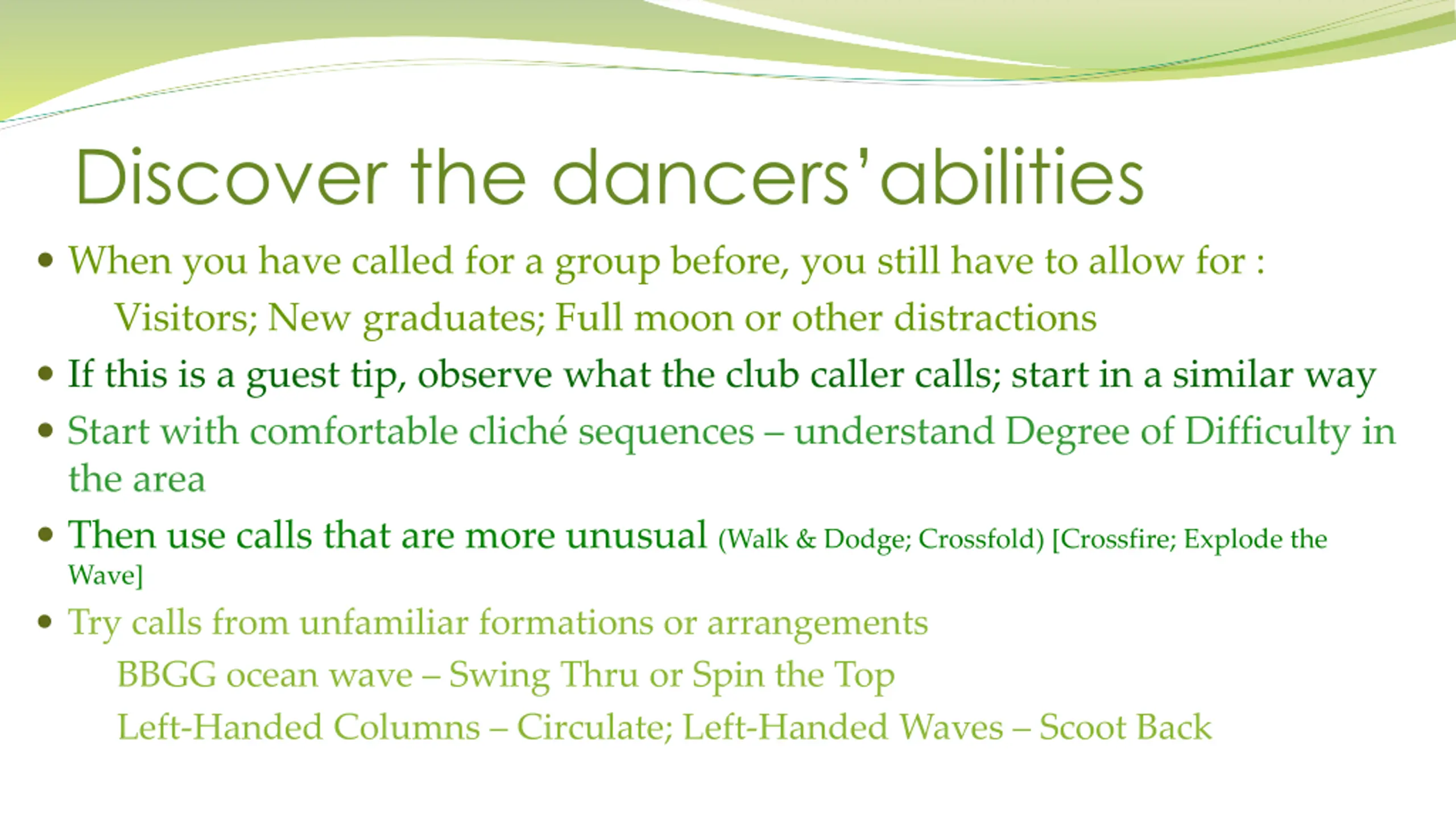 Discover the dancers' abilities

• When you have called for a group before, you still have to allow for :

Visitors; New graduates; Full moon or other distractions

• If this is a guest tip, observe what the club caller calls; start in a similar way

• Start with comfortable cliché sequences – understand Degree of Difficulty in the area

• Then use calls that are more unusual (Walk & Dodge; Crossfold) [Crossfire; Explode the Wave]

• Try calls from unfamiliar formations or arrangements

BBGG ocean wave – Swing Thru or Spin the Top

Left-Handed Columns – Circulate; Left-Handed Waves – Scoot Back